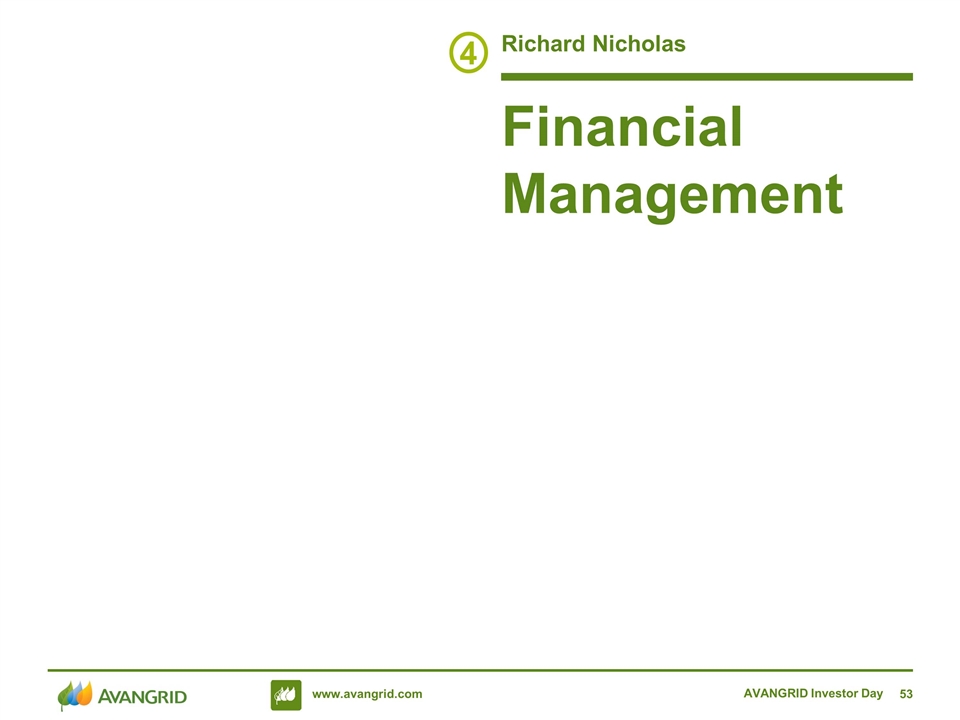 4 Richard Nicholas

Financial Management

AVANGRID

www.avangrid.com

AVANGRID Investor Day 53